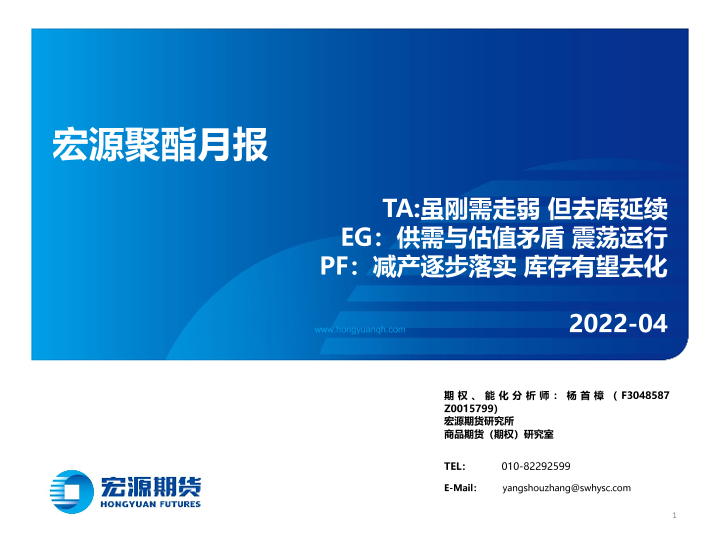 宏源聚酯月报

TA:虽刚需走弱 但去库延续
EG：供需与估值矛盾 震荡运行
PF：减产逐步落实 库存有望去化

www.hongyuanqh.com

2022-04

期权、能化分析师：杨首樟（F3048587 Z0015799)
宏源期货研究所
商品期货（期权）研究室

TEL: 010-82292599

E-Mail: yangshouzhang@swhysc.com

宏源期货
HONGYUAN FUTURES

1